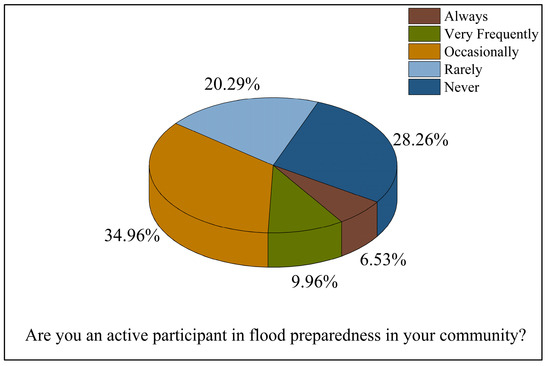 Always
Very Frequently
Occasionally
Rarely
Never

20.29%
28.26%
34.96%
6.53%
9.96%

Are you an active participant in flood preparedness in your community?